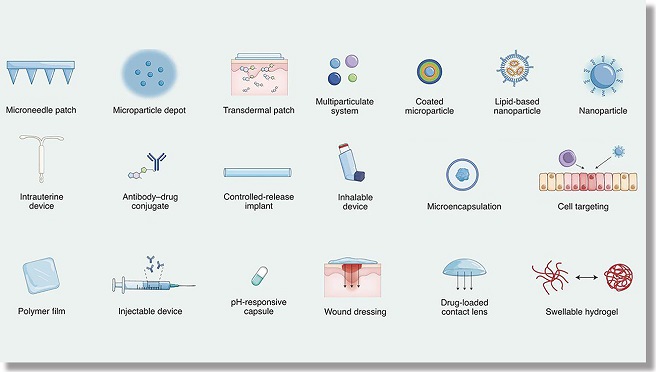 Microneedle patch

Microparticle depot

Transdermal patch

Multiparticulate system

Coated microparticle

Lipid-based nanoparticle

Nanoparticle

Intrauterine device

Antibody–drug conjugate

Controlled-release implant

Inhalable device

Microencapsulation

Cell targeting

Polymer film

Injectable device

pH-responsive capsule

Wound dressing

Drug-loaded contact lens

Swellable hydrogel